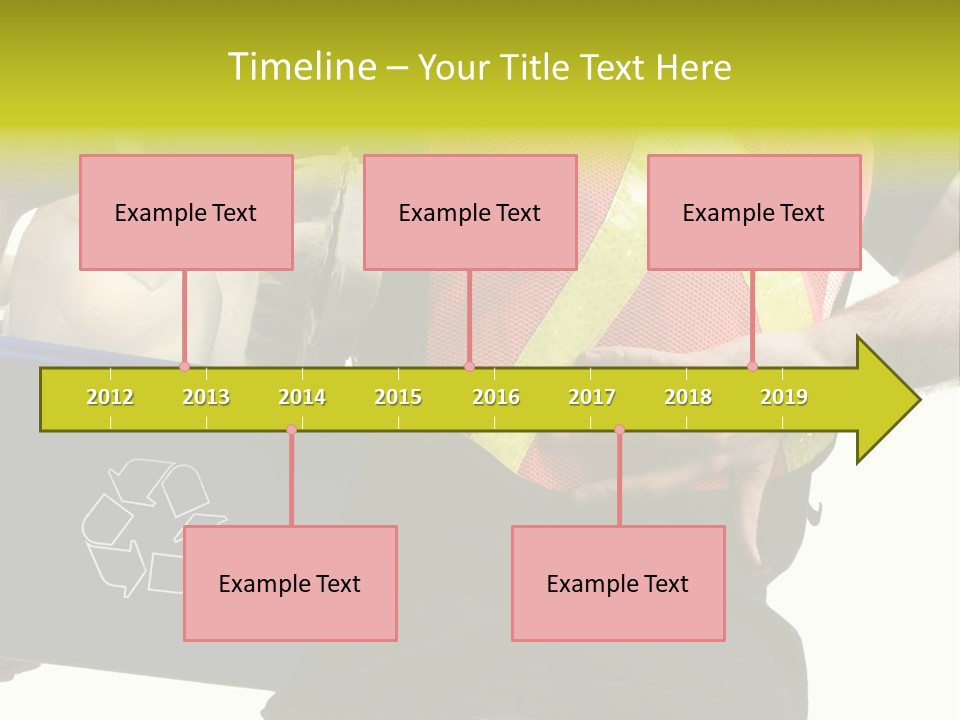 Timeline – Your Title Text Here

Example Text

Example Text

Example Text

2012 2013 2014 2015 2016 2017 2018 2019

Example Text

Example Text